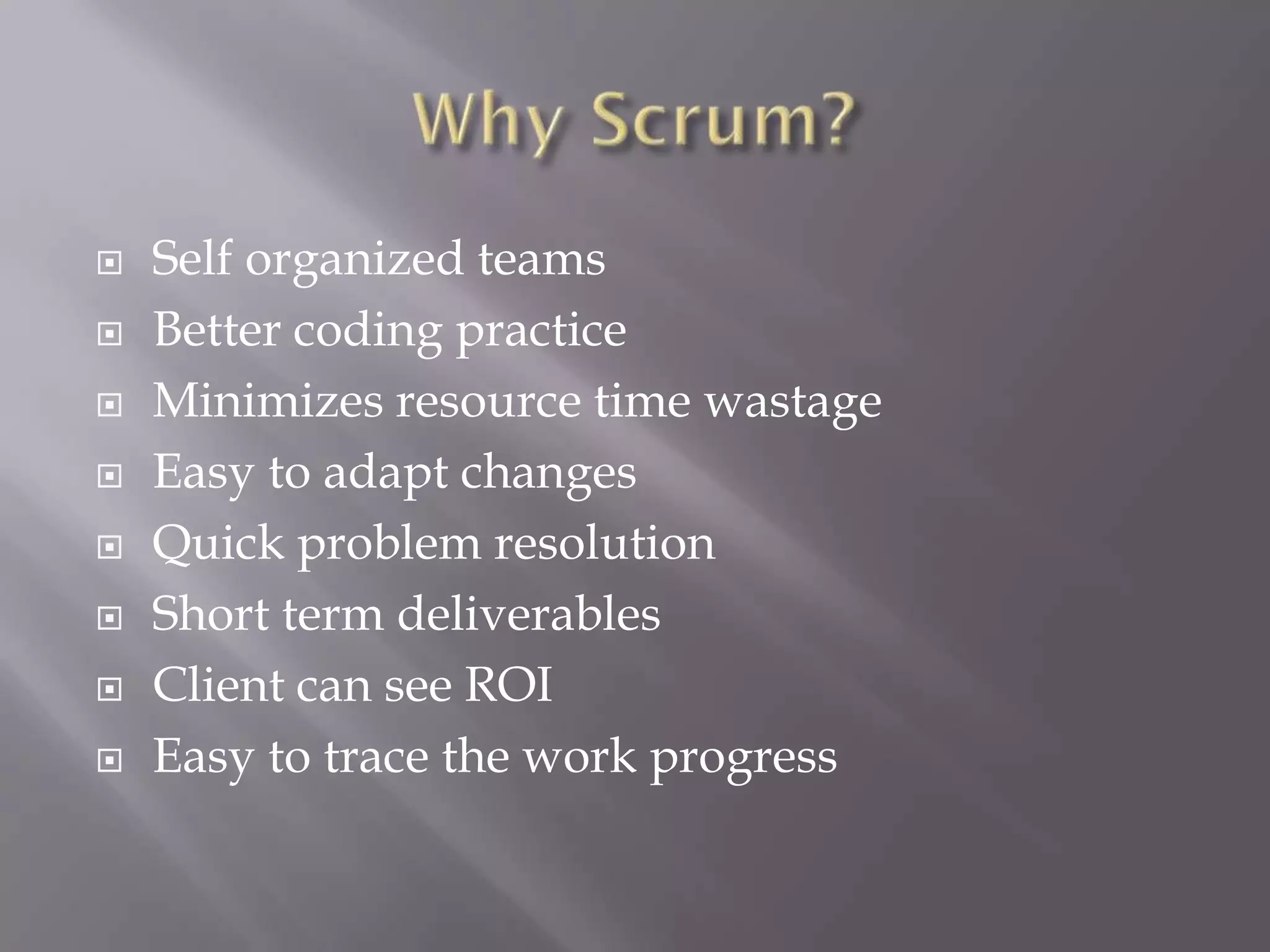 Why Scrum?

- Self organized teams
- Better coding practice
- Minimizes resource time wastage
- Easy to adapt changes
- Quick problem resolution
- Short term deliverables
- Client can see ROI
- Easy to trace the work progress